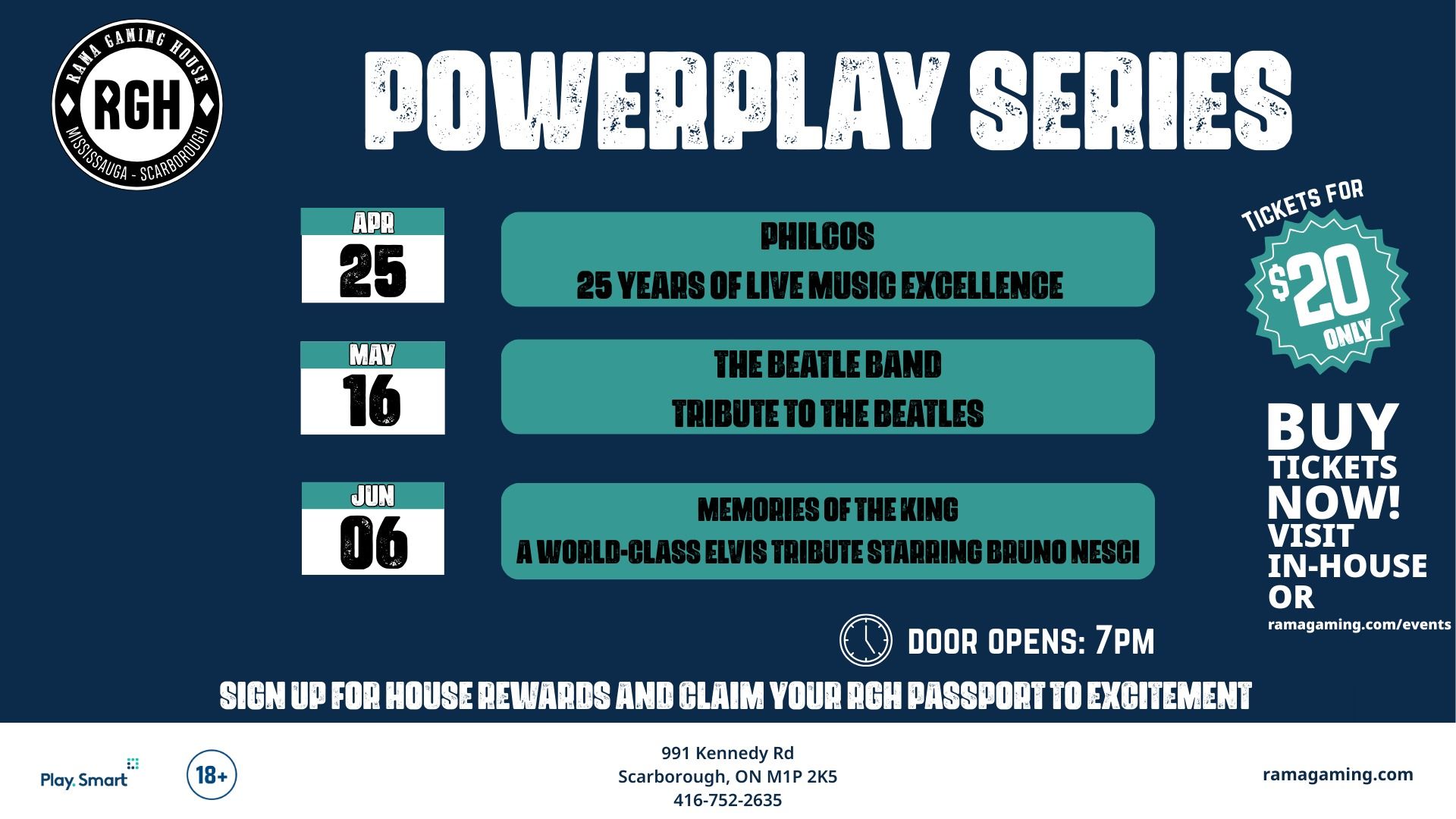 RAMA GAMING HOUSE
RGH
MISSISSAUGA - SCARBOROUGH

POWERPLAY SERIES

APR
25

PHILCOS
25 YEARS OF LIVE MUSIC EXCELLENCE

MAY
16

THE BEATLE BAND
TRIBUTE TO THE BEATLES

JUN
06

MEMORIES OF THE KING
A WORLD-CLASS ELVIS TRIBUTE STARRING BRUNO NESCI

TICKETS FOR
$20
ONLY

BUY TICKETS NOW!
VISIT IN-HOUSE OR
ramagaming.com/events

DOOR OPENS: 7PM

SIGN UP FOR HOUSE REWARDS AND CLAIM YOUR RGH PASSPORT TO EXCITEMENT

Play. Smart

18+

991 Kennedy Rd
Scarborough, ON M1P 2K5
416-752-2635

ramagaming.com